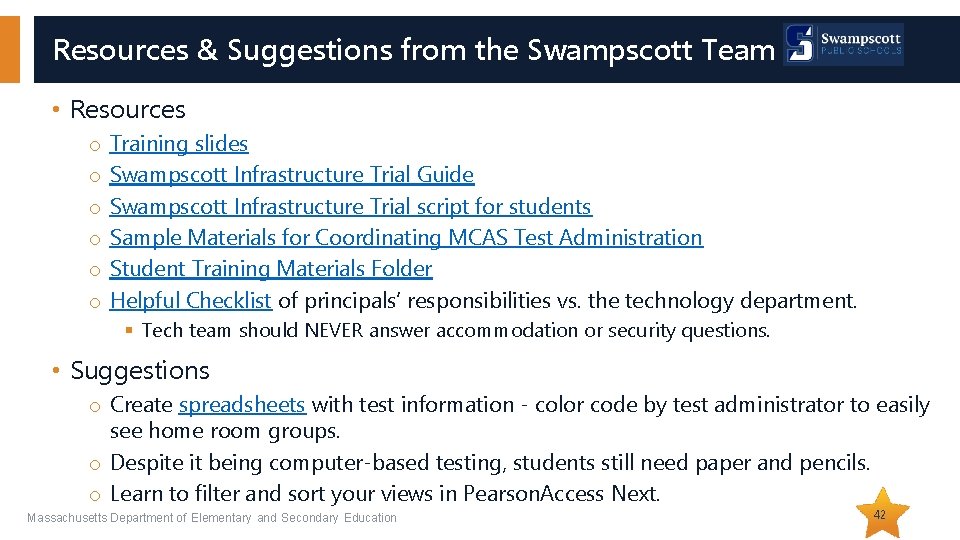 Resources & Suggestions from the Swampscott Team

Swampscott PUBLIC SCHOOLS

• Resources
 o Training slides
 o Swampscott Infrastructure Trial Guide
 o Swampscott Infrastructure Trial script for students
 o Sample Materials for Coordinating MCAS Test Administration
 o Student Training Materials Folder
 o Helpful Checklist of principals' responsibilities vs. the technology department.
 ▪ Tech team should NEVER answer accommodation or security questions.

• Suggestions
 o Create spreadsheets with test information - color code by test administrator to easily see home room groups.
 o Despite it being computer-based testing, students still need paper and pencils.
 o Learn to filter and sort your views in PearsonAccess Next.

Massachusetts Department of Elementary and Secondary Education

42